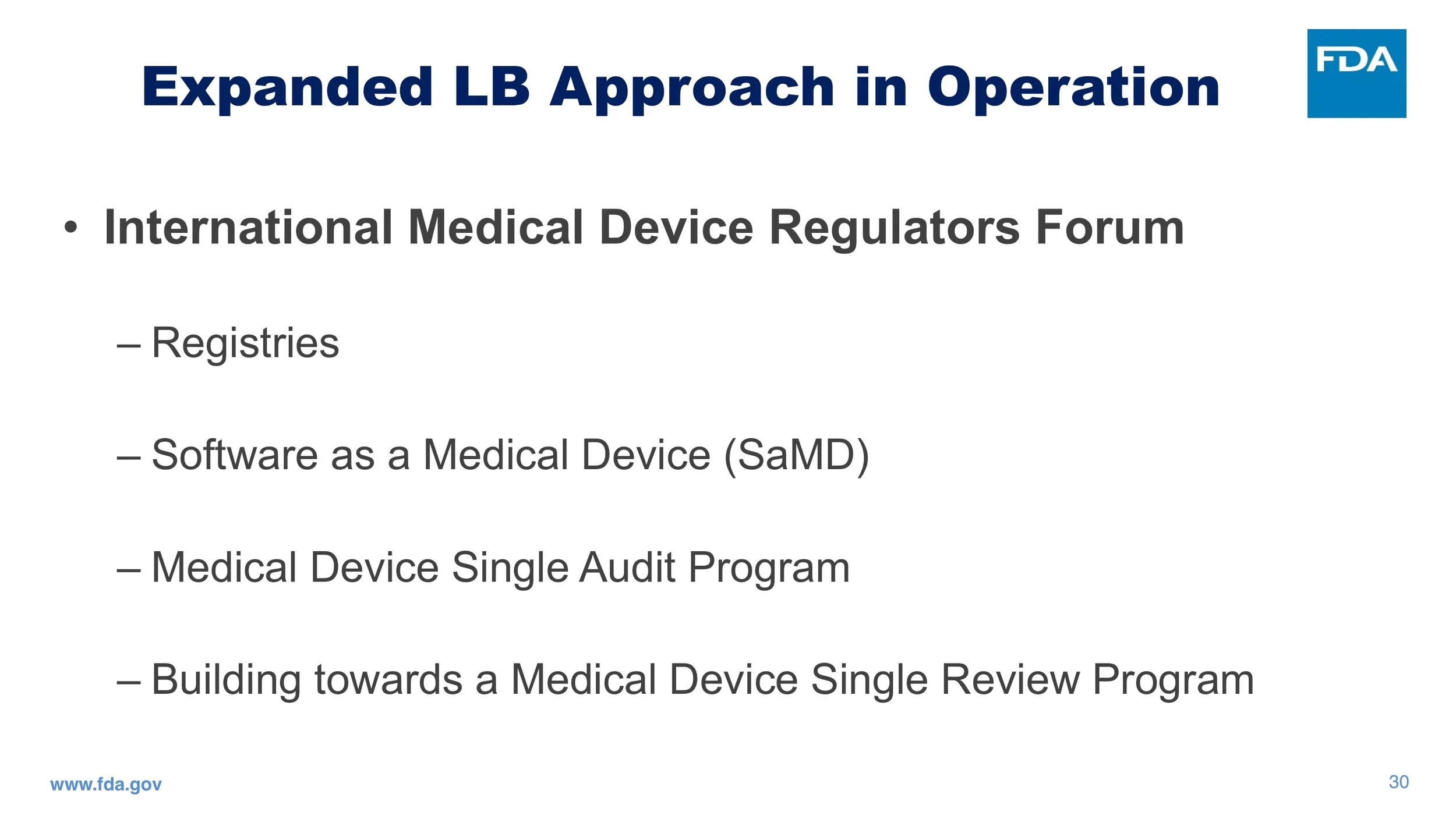 Expanded LB Approach in Operation

FDA

• International Medical Device Regulators Forum

– Registries

– Software as a Medical Device (SaMD)

– Medical Device Single Audit Program

– Building towards a Medical Device Single Review Program

www.fda.gov

30